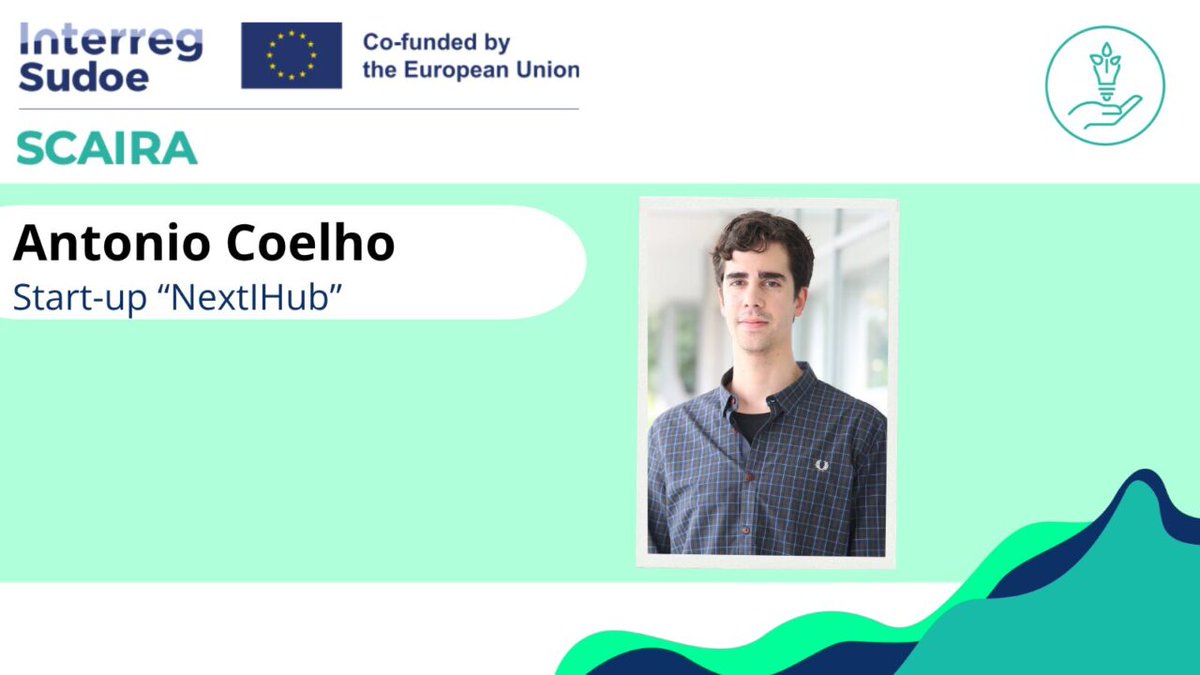 Interreg
Sudoe

Co-funded by
the European Union

SCAIRA

Antonio Coelho
Start-up "NextIHub"